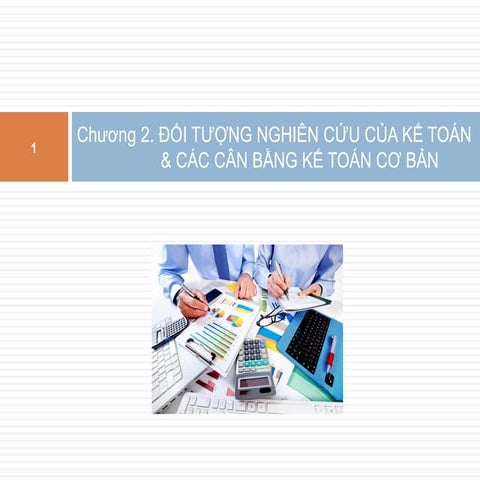 1

Chương 2. ĐỐI TƯỢNG NGHIÊN CỨU CỦA KẾ TOÁN & CÁC CÂN BẰNG KẾ TOÁN CƠ BẢN